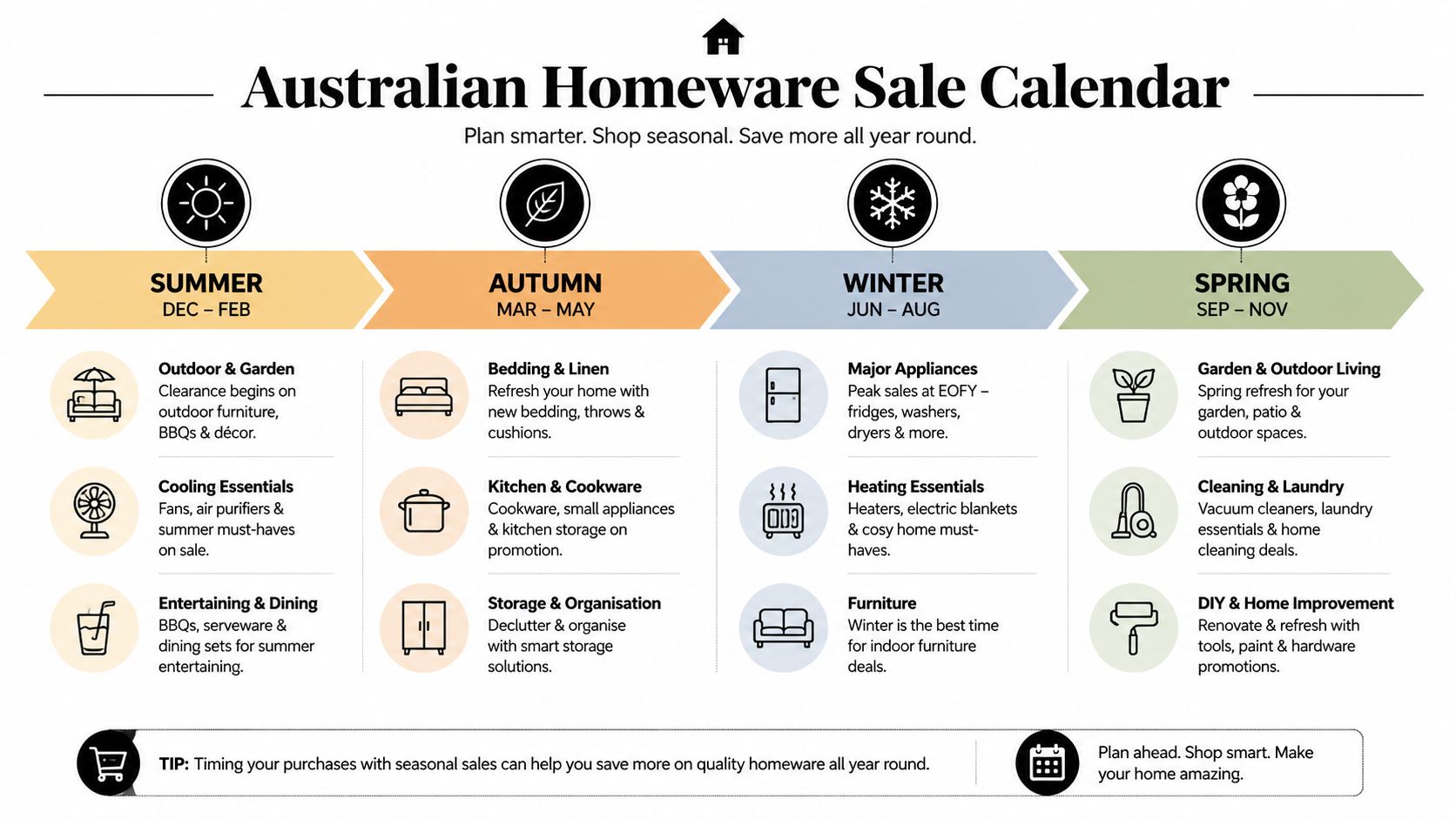 Australian Homeware Sale Calendar

Plan smarter. Shop seasonal. Save more all year round.

SUMMER
DEC – FEB

Outdoor & Garden
Clearance begins on outdoor furniture, BBQs & décor.

Cooling Essentials
Fans, air purifiers & summer must-haves on sale.

Entertaining & Dining
BBQs, serveware & dining sets for summer entertaining.

AUTUMN
MAR – MAY

Bedding & Linen
Refresh your home with new bedding, throws & cushions.

Kitchen & Cookware
Cookware, small appliances & kitchen storage on promotion.

Storage & Organisation
Declutter & organise with smart storage solutions.

WINTER
JUN – AUG

Major Appliances
Peak sales at EOFY – fridges, washers, dryers & more.

Heating Essentials
Heaters, electric blankets & cosy home must-haves.

Furniture
Winter is the best time for indoor furniture deals.

SPRING
SEP – NOV

Garden & Outdoor Living
Spring refresh for your garden, patio & outdoor spaces.

Cleaning & Laundry
Vacuum cleaners, laundry essentials & home cleaning deals.

DIY & Home Improvement
Renovate & refresh with tools, paint & hardware promotions.

TIP: Timing your purchases with seasonal sales can help you save more on quality homeware all year round.

Plan ahead. Shop smart. Make your home amazing.